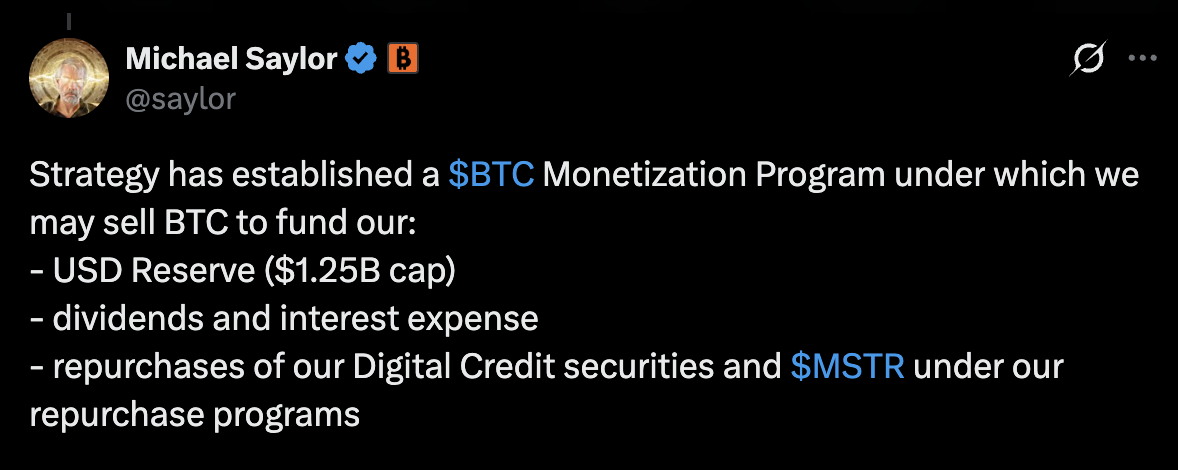 Michael Saylor
@saylor

Strategy has established a \$BTC Monetization Program under which we may sell BTC to fund our:
- USD Reserve (\$1.25B cap)
- dividends and interest expense
- repurchases of our Digital Credit securities and \$MSTR under our repurchase programs